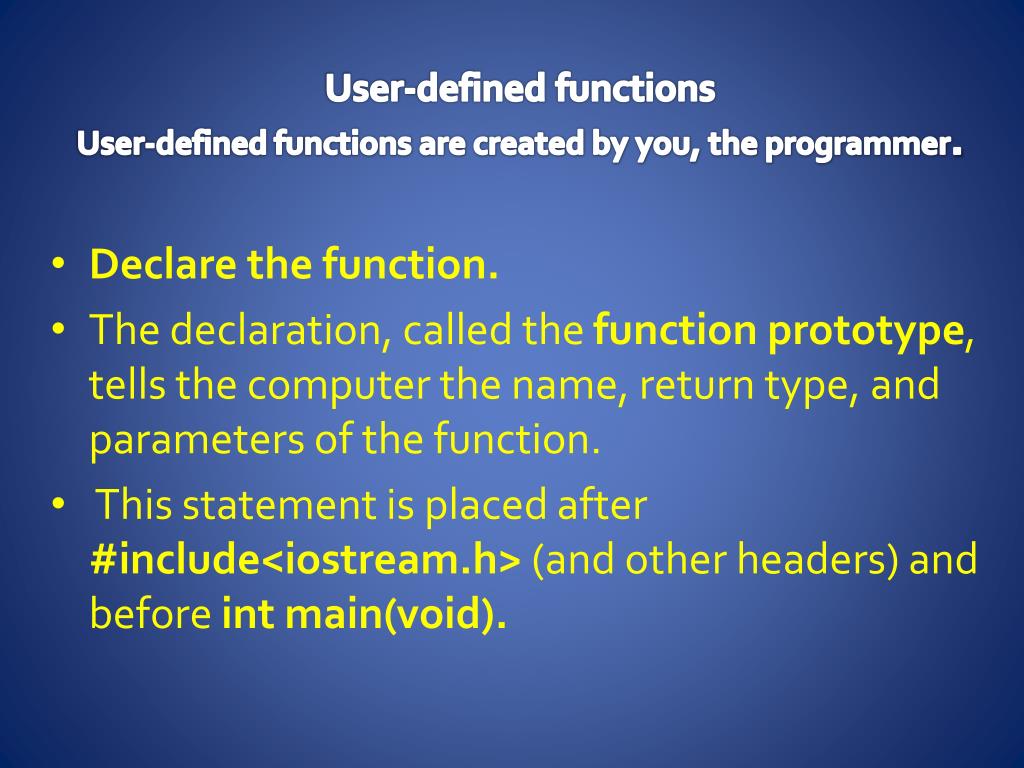 User-defined functions
User-defined functions are created by you, the programmer.

• Declare the function.
• The declaration, called the function prototype, tells the computer the name, return type, and parameters of the function.
• This statement is placed after #include<iostream.h> (and other headers) and before int main(void).